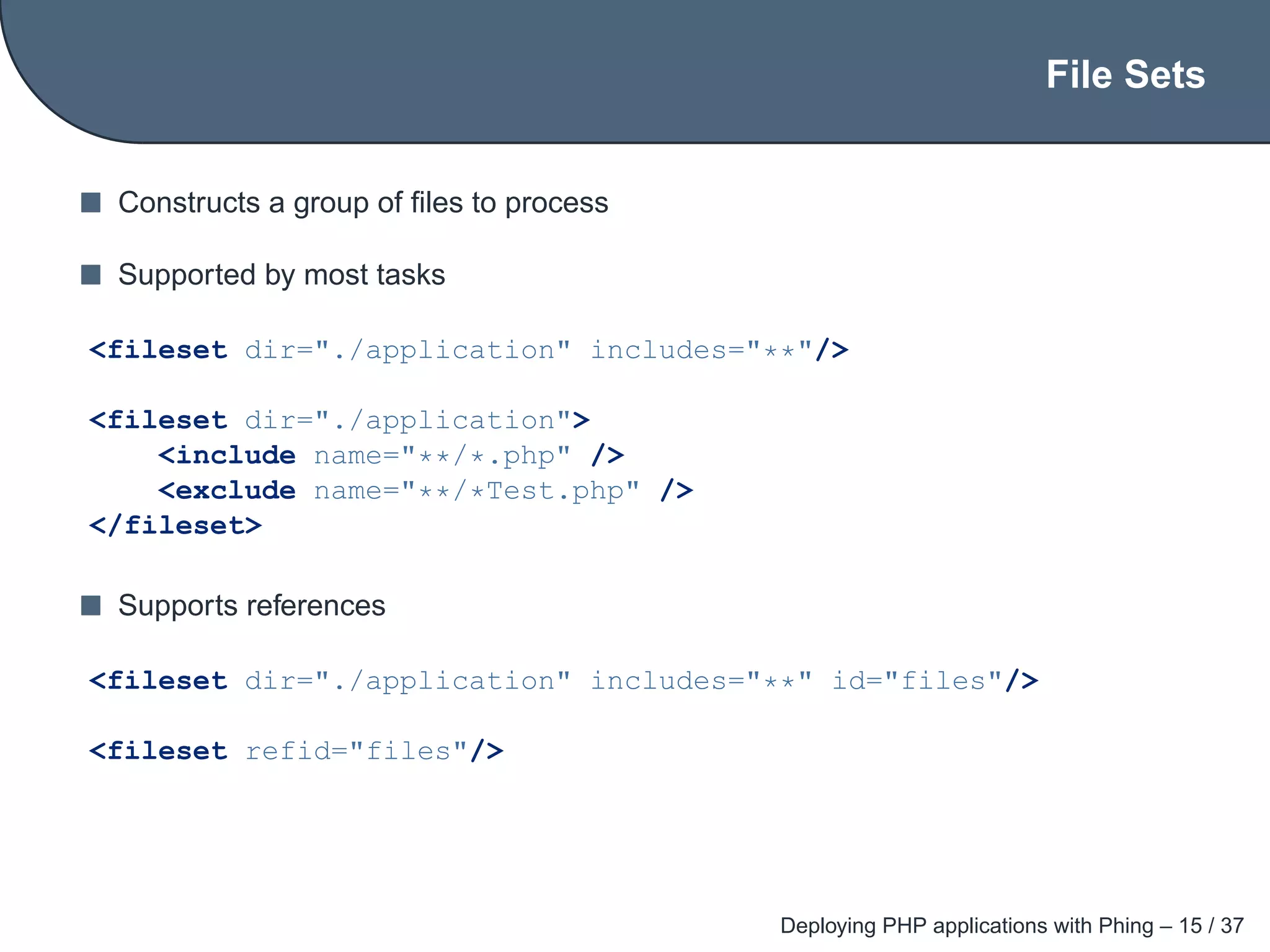 File Sets

Constructs a group of files to process

Supported by most tasks

<fileset dir="./application" includes="**"/>

<fileset dir="./application">
    <include name="**/*.php" />
    <exclude name="**/*Test.php" />
</fileset>

Supports references

<fileset dir="./application" includes="**" id="files"/>

<fileset refid="files"/>

Deploying PHP applications with Phing – 15 / 37